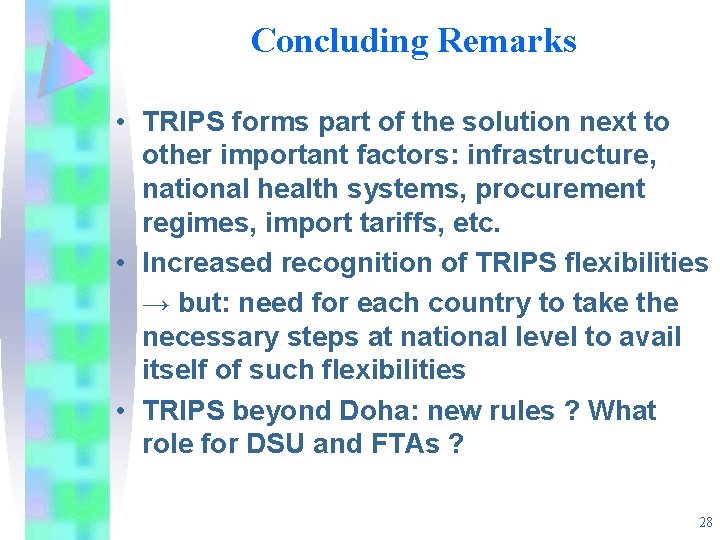 Concluding Remarks

• TRIPS forms part of the solution next to other important factors: infrastructure, national health systems, procurement regimes, import tariffs, etc.

• Increased recognition of TRIPS flexibilities → but: need for each country to take the necessary steps at national level to avail itself of such flexibilities

• TRIPS beyond Doha: new rules ? What role for DSU and FTAs ?

28